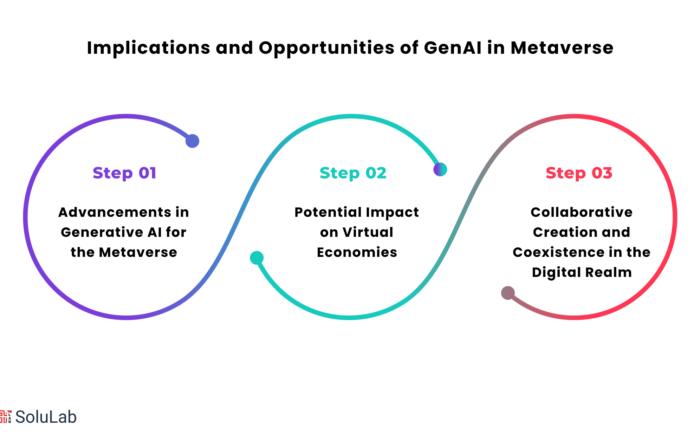 Implications and Opportunities of GenAI in Metaverse

Step 01

Advancements in Generative AI for the Metaverse

Step 02

Potential Impact on Virtual Economies

Step 03

Collaborative Creation and Coexistence in the Digital Realm

SoluLab